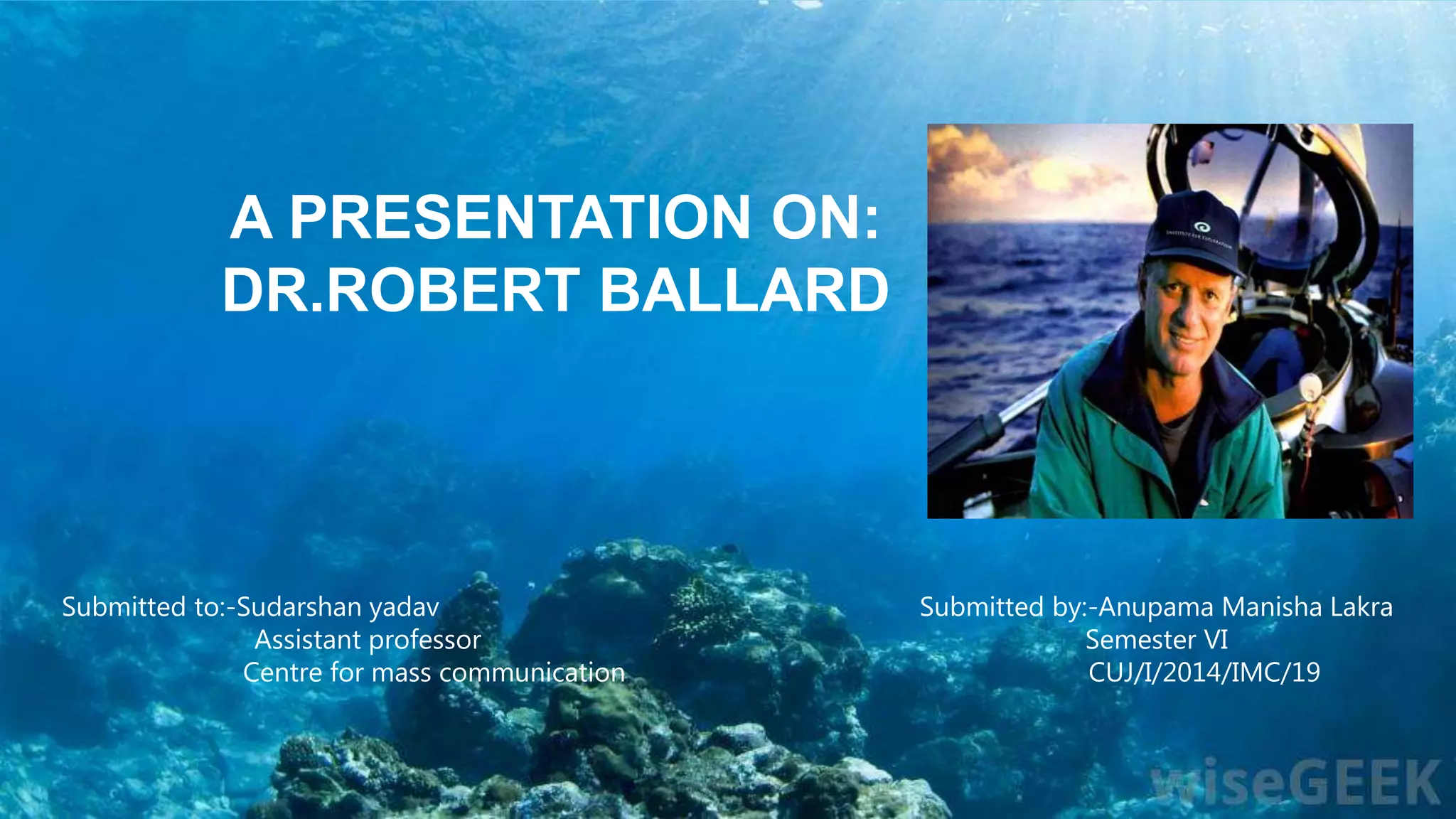 A PRESENTATION ON:
DR.ROBERT BALLARD

INSTITUTE FOR EXPLORATION

Submitted to:-Sudarshan yadav
Assistant professor
Centre for mass communication

Submitted by:-Anupama Manisha Lakra
Semester VI
CUJ/I/2014/IMC/19

wiseGEEK